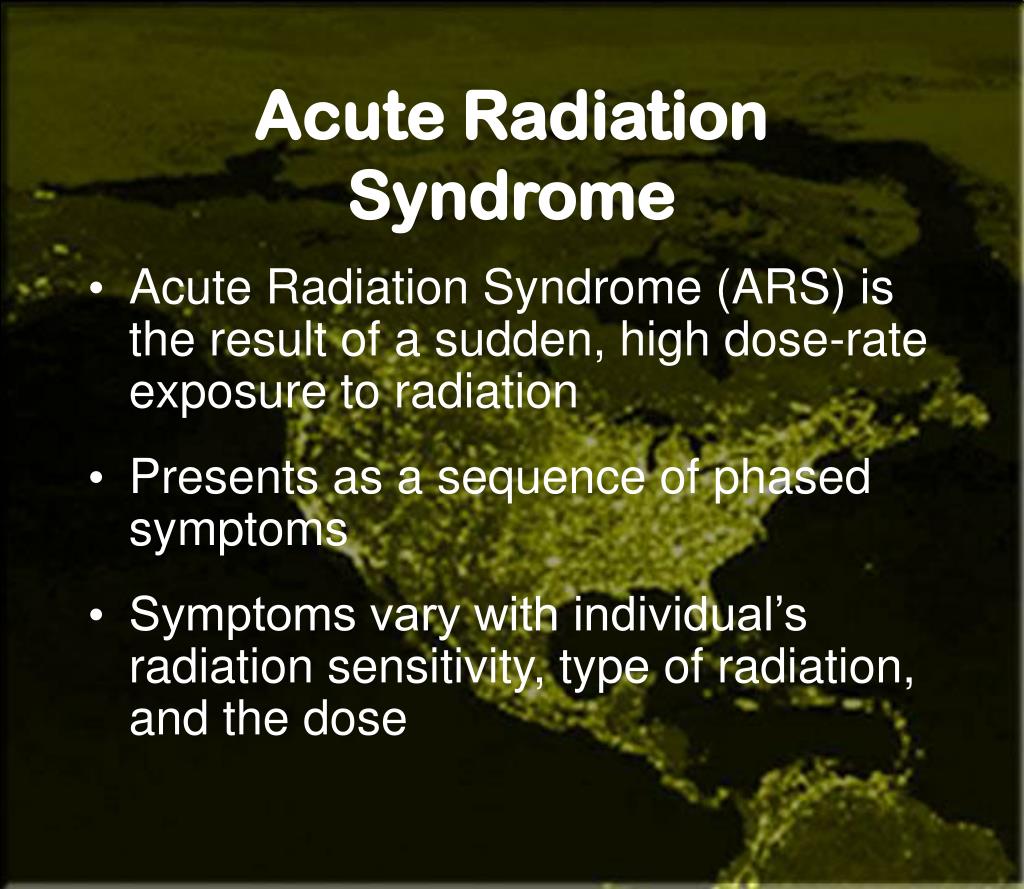 Acute Radiation Syndrome

• Acute Radiation Syndrome (ARS) is the result of a sudden, high dose-rate exposure to radiation

• Presents as a sequence of phased symptoms

• Symptoms vary with individual’s radiation sensitivity, type of radiation, and the dose